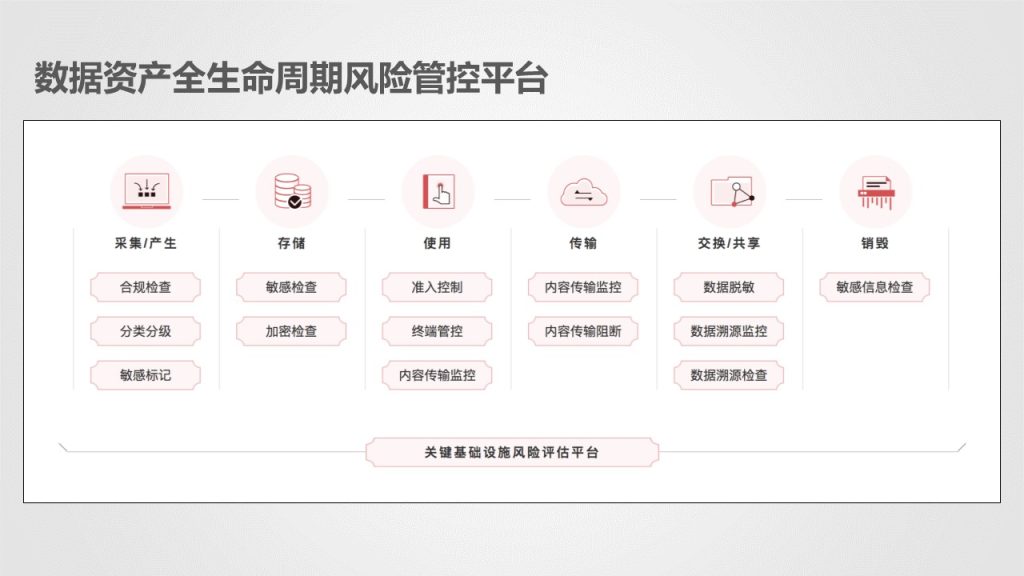 数据资产全生命周期风险管控平台

采集/产生
合规检查
分类分级
敏感标记

存储
敏感检查
加密检查

使用
准入控制
终端管控
内容传输监控

传输
内容传输监控
内容传输阻断

交换/共享
数据脱敏
数据溯源监控
数据溯源检查

销毁
敏感信息检查

关键基础设施风险评估平台